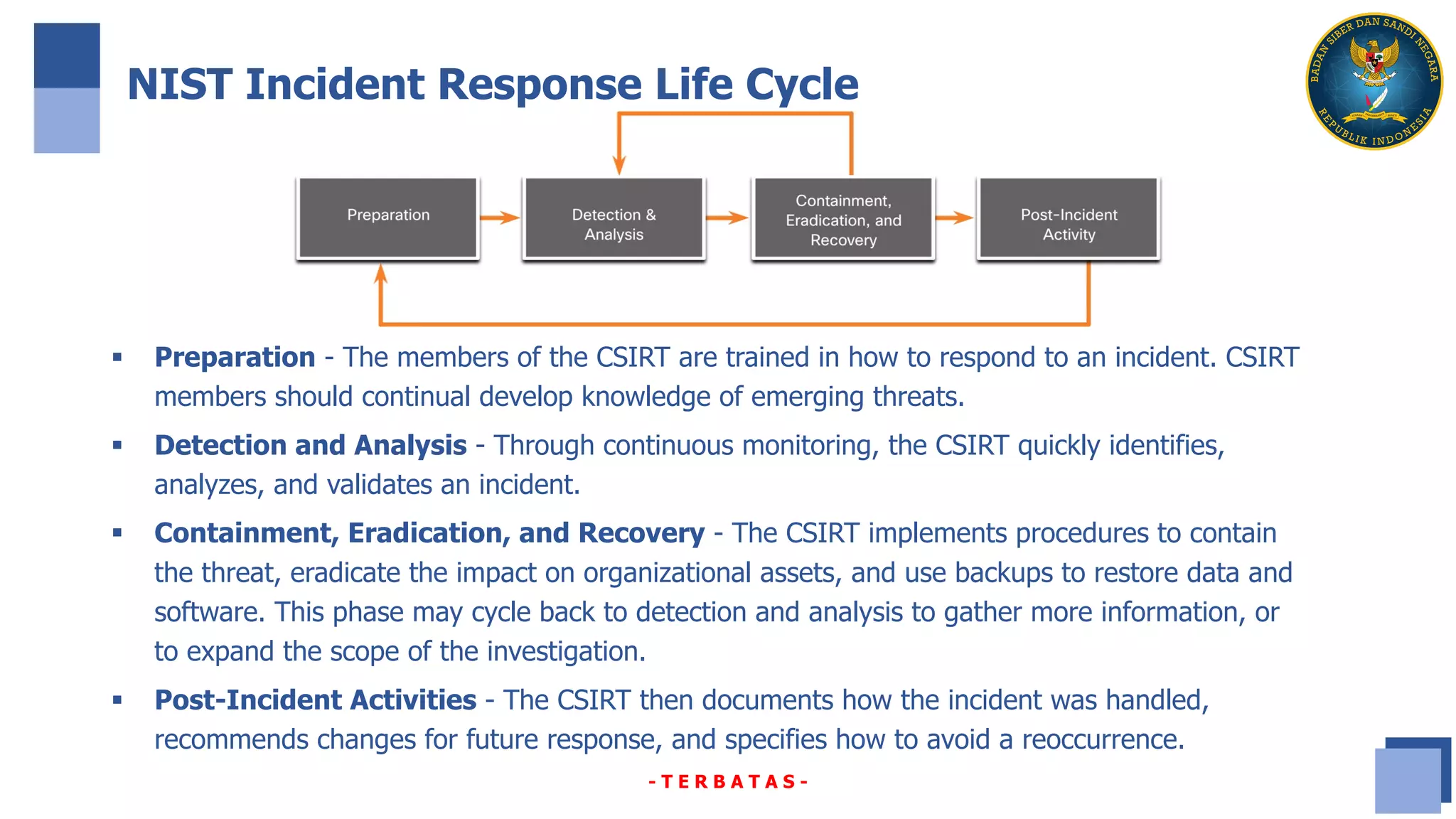 NIST Incident Response Life Cycle

BADAN SIBER DAN SANDI NEGARA
REPUBLIK INDONESIA

Preparation

Detection & Analysis

Containment, Eradication, and Recovery

Post-Incident Activity

▪ **Preparation** - The members of the CSIRT are trained in how to respond to an incident. CSIRT members should continual develop knowledge of emerging threats.

▪ **Detection and Analysis** - Through continuous monitoring, the CSIRT quickly identifies, analyzes, and validates an incident.

▪ **Containment, Eradication, and Recovery** - The CSIRT implements procedures to contain the threat, eradicate the impact on organizational assets, and use backups to restore data and software. This phase may cycle back to detection and analysis to gather more information, or to expand the scope of the investigation.

▪ **Post-Incident Activities** - The CSIRT then documents how the incident was handled, recommends changes for future response, and specifies how to avoid a reoccurrence.

-TERBATAS-